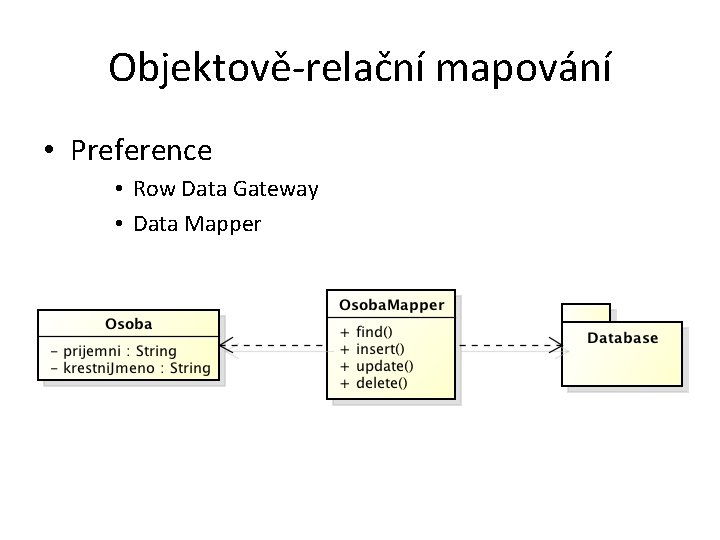 Objektově-relační mapování

• Preference
  • Row Data Gateway
  • Data Mapper

Osoba
- prijemni : String
- krestniJmeno : String

OsobaMapper
+ find()
+ insert()
+ update()
+ delete()

Database